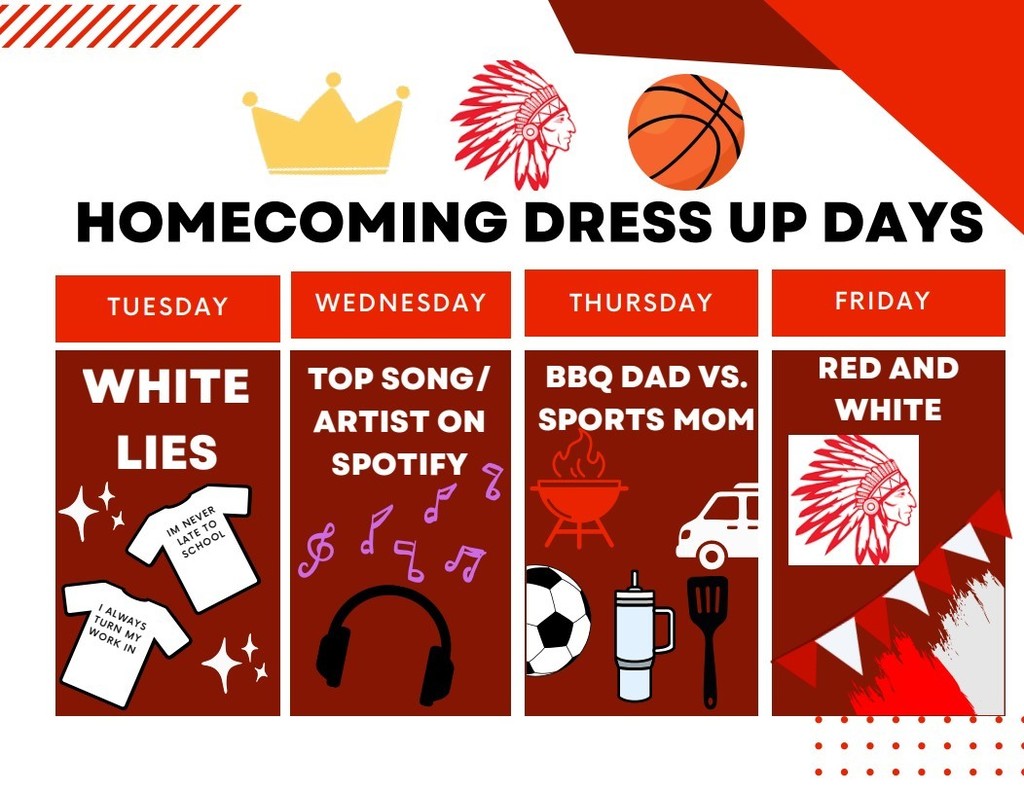 HOMECOMING DRESS UP DAYS

TUESDAY

WHITE LIES

IM NEVER LATE TO SCHOOL

I ALWAYS TURN MY WORK IN

WEDNESDAY

TOP SONG/ ARTIST ON SPOTIFY

THURSDAY

BBQ DAD VS. SPORTS MOM

FRIDAY

RED AND WHITE